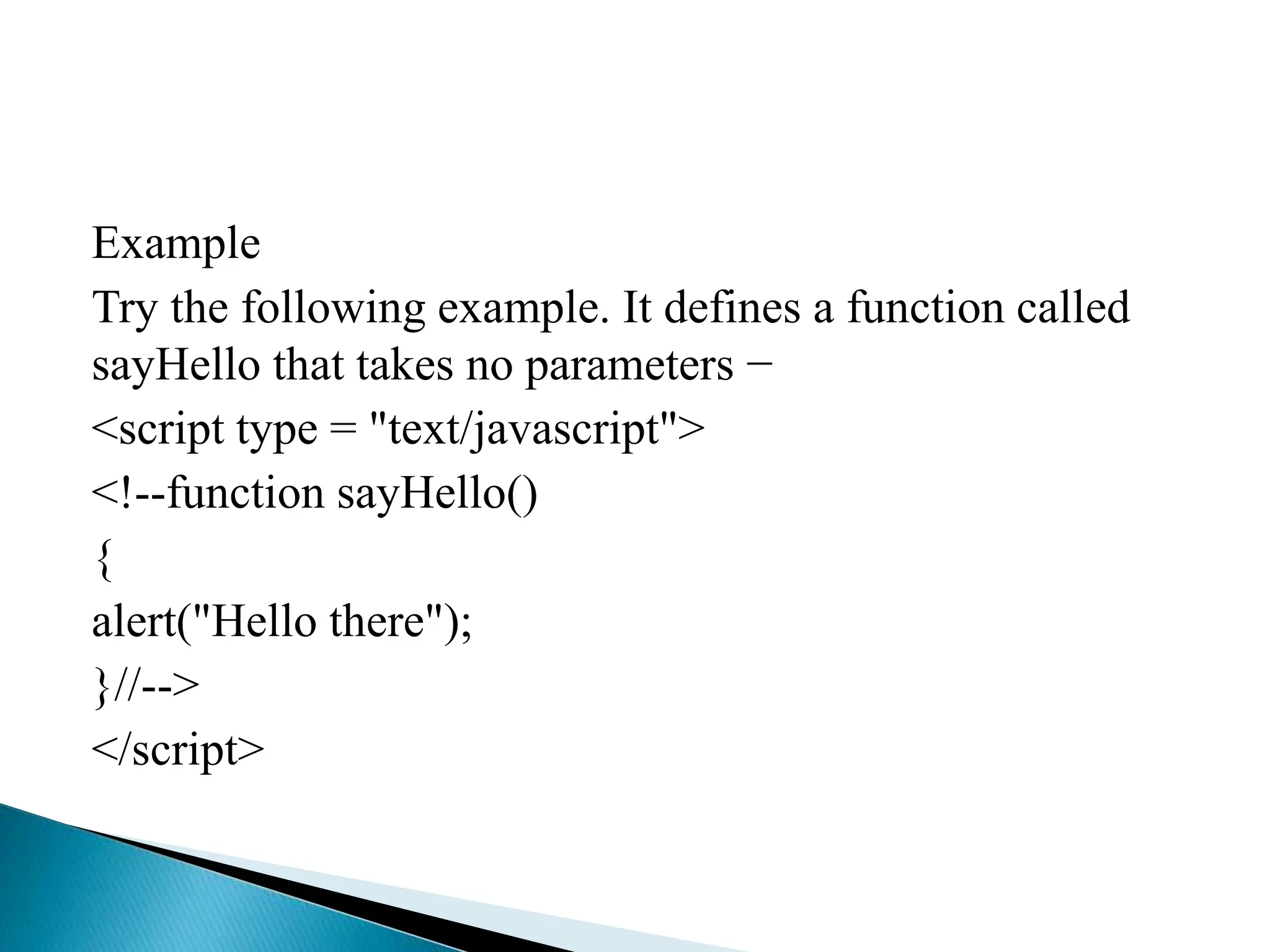 Example

Try the following example. It defines a function called sayHello that takes no parameters −

<script type = "text/javascript">

<!--function sayHello()

{

alert("Hello there");

}//-->

</script>